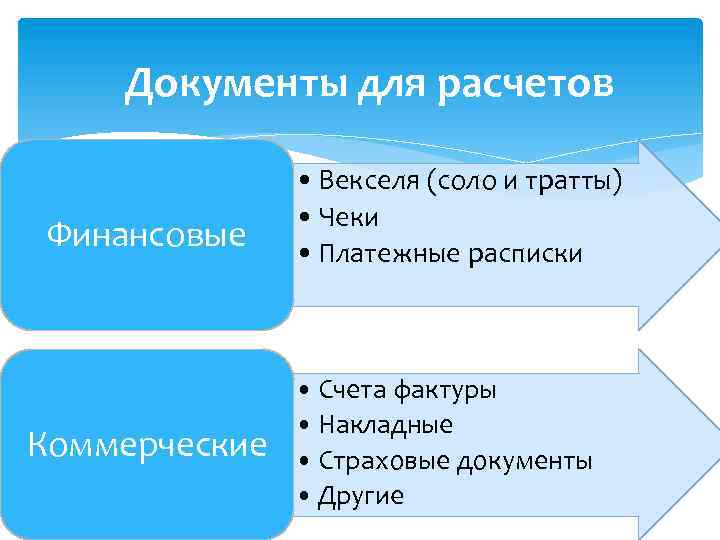 Документы для расчетов

Финансовые

• Векселя (соло и тратты)
• Чеки
• Платежные расписки

Коммерческие

• Счета фактуры
• Накладные
• Страховые документы
• Другие